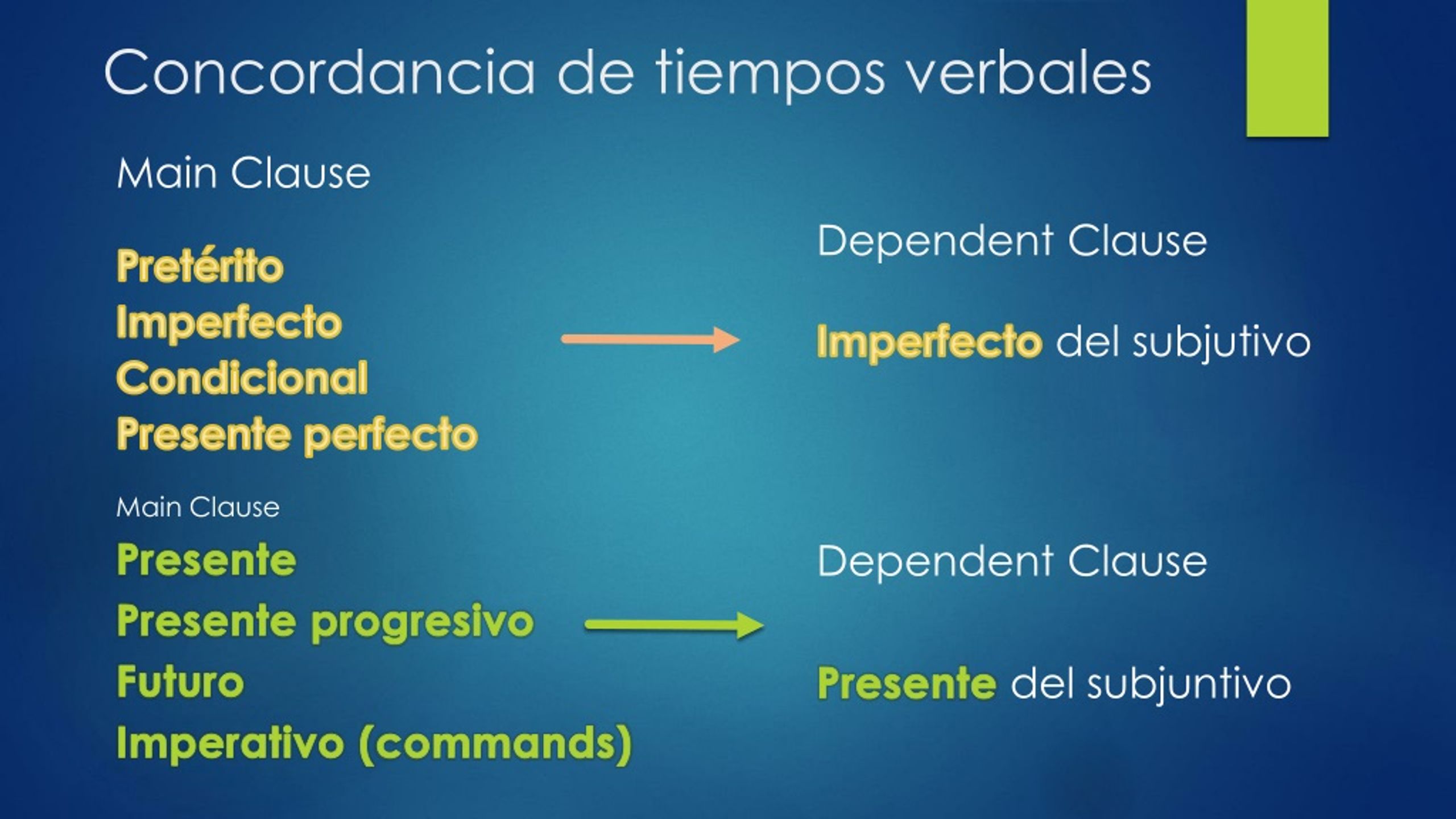 Concordancia de tiempos verbales

Main Clause

Pretérito
Imperfecto
Condicional
Presente perfecto

Dependent Clause

Imperfecto del subjutivo

Main Clause

Presente
Presente progresivo
Futuro
Imperativo (commands)

Dependent Clause

Presente del subjuntivo